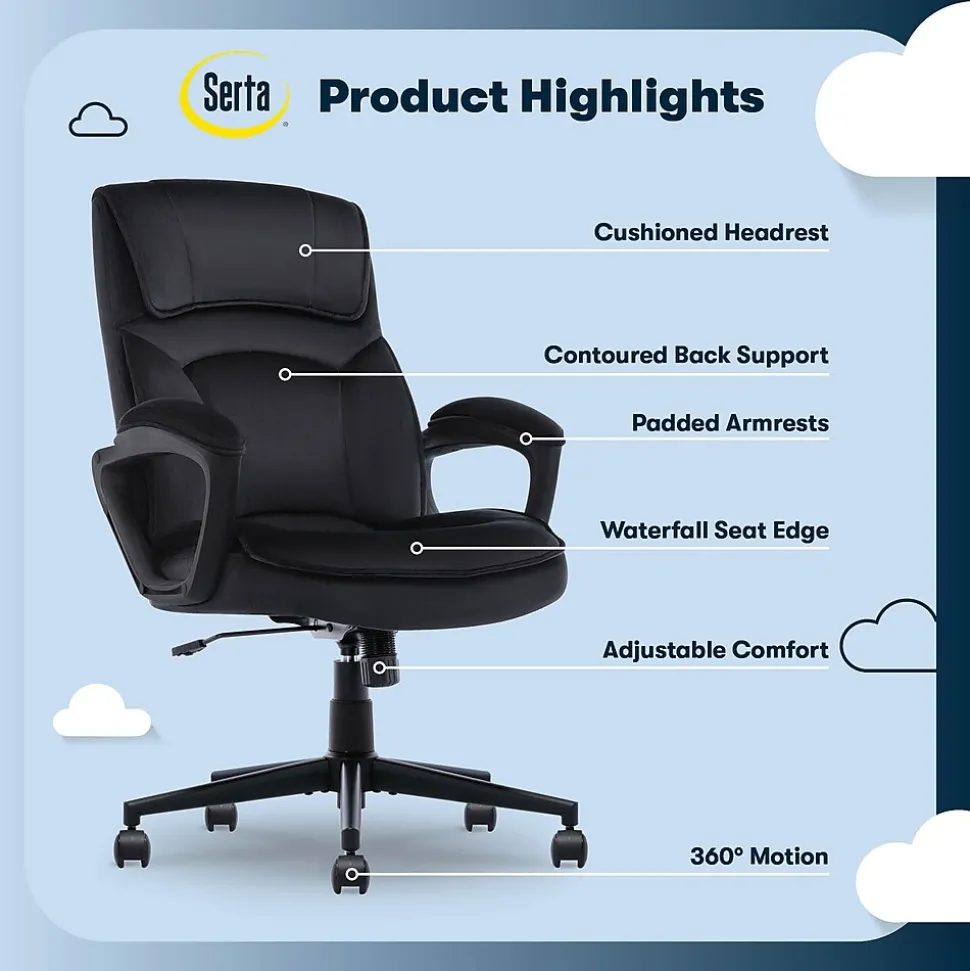 Serta

Product Highlights

Cushioned Headrest

Contoured Back Support

Padded Armrests

Waterfall Seat Edge

Adjustable Comfort

360° Motion